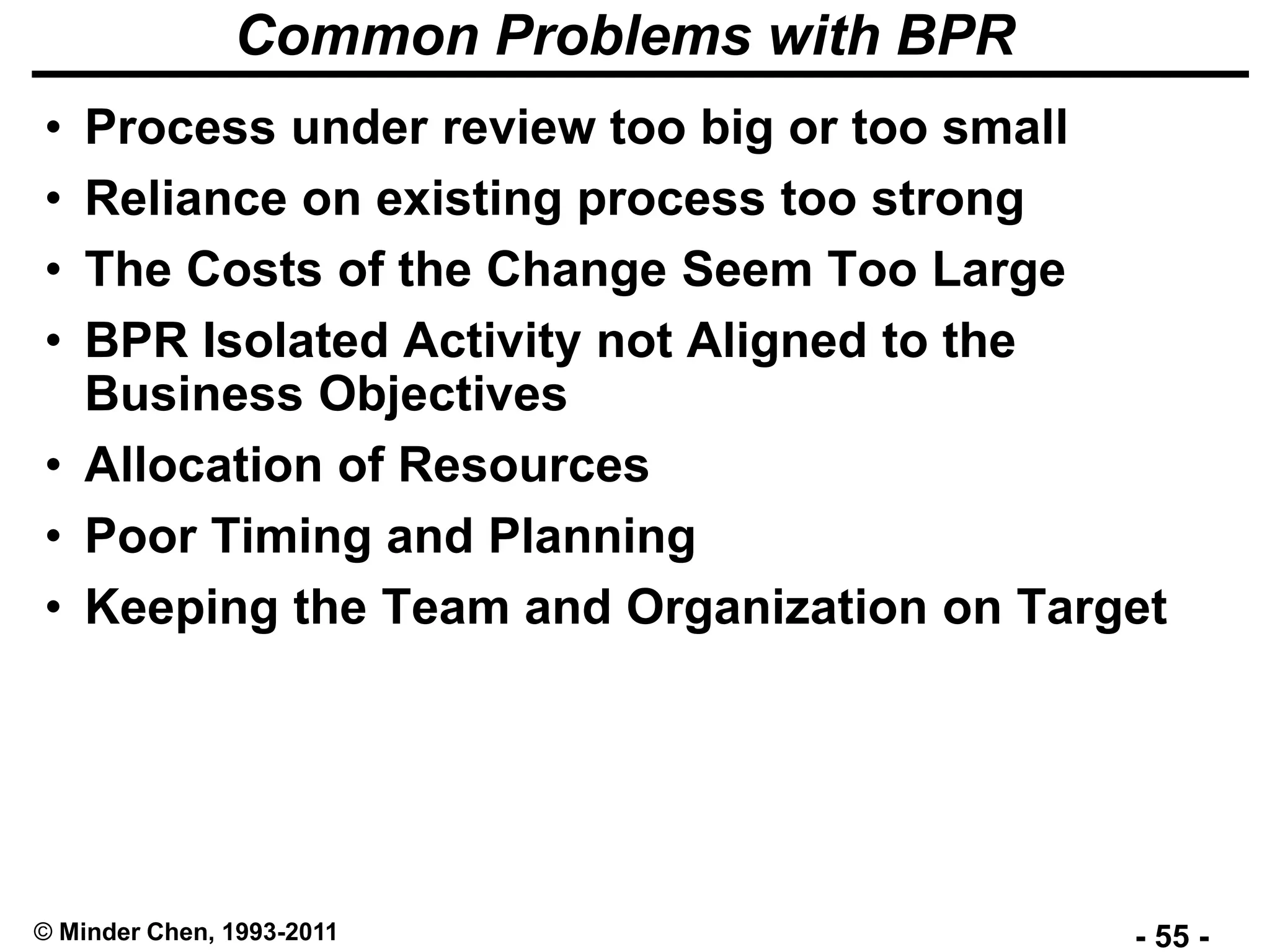 Common Problems with BPR

• Process under review too big or too small
• Reliance on existing process too strong
• The Costs of the Change Seem Too Large
• BPR Isolated Activity not Aligned to the Business Objectives
• Allocation of Resources
• Poor Timing and Planning
• Keeping the Team and Organization on Target

© Minder Chen, 1993-2011

- 55 -